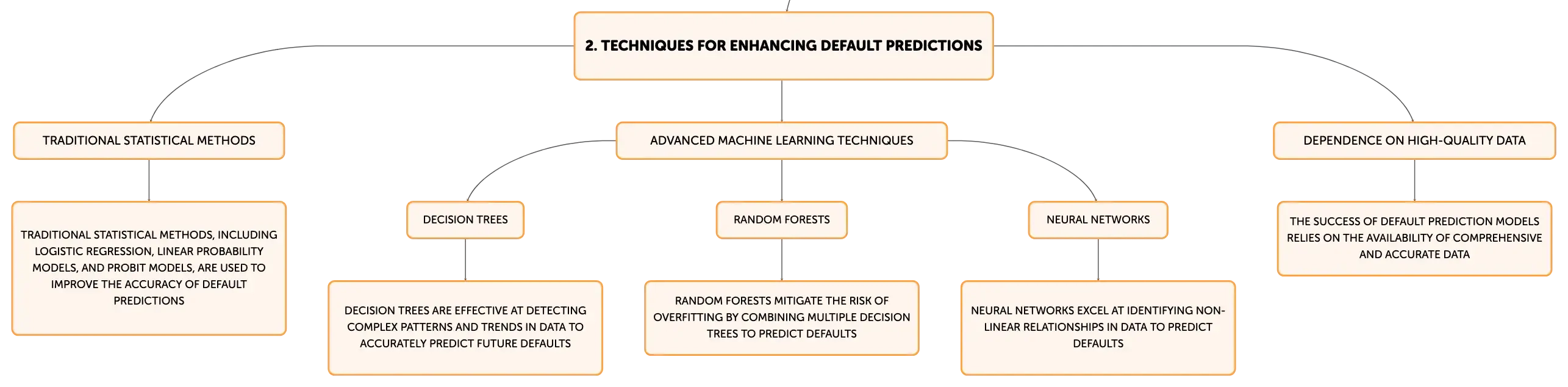 2. TECHNIQUES FOR ENHANCING DEFAULT PREDICTIONS

TRADITIONAL STATISTICAL METHODS

TRADITIONAL STATISTICAL METHODS, INCLUDING LOGISTIC REGRESSION, LINEAR PROBABILITY MODELS, AND PROBIT MODELS, ARE USED TO IMPROVE THE ACCURACY OF DEFAULT PREDICTIONS

ADVANCED MACHINE LEARNING TECHNIQUES

DECISION TREES

DECISION TREES ARE EFFECTIVE AT DETECTING COMPLEX PATTERNS AND TRENDS IN DATA TO ACCURATELY PREDICT FUTURE DEFAULTS

RANDOM FORESTS

RANDOM FORESTS MITIGATE THE RISK OF OVERFITTING BY COMBINING MULTIPLE DECISION TREES TO PREDICT DEFAULTS

NEURAL NETWORKS

NEURAL NETWORKS EXCEL AT IDENTIFYING NON-LINEAR RELATIONSHIPS IN DATA TO PREDICT DEFAULTS

DEPENDENCE ON HIGH-QUALITY DATA

THE SUCCESS OF DEFAULT PREDICTION MODELS RELIES ON THE AVAILABILITY OF COMPREHENSIVE AND ACCURATE DATA